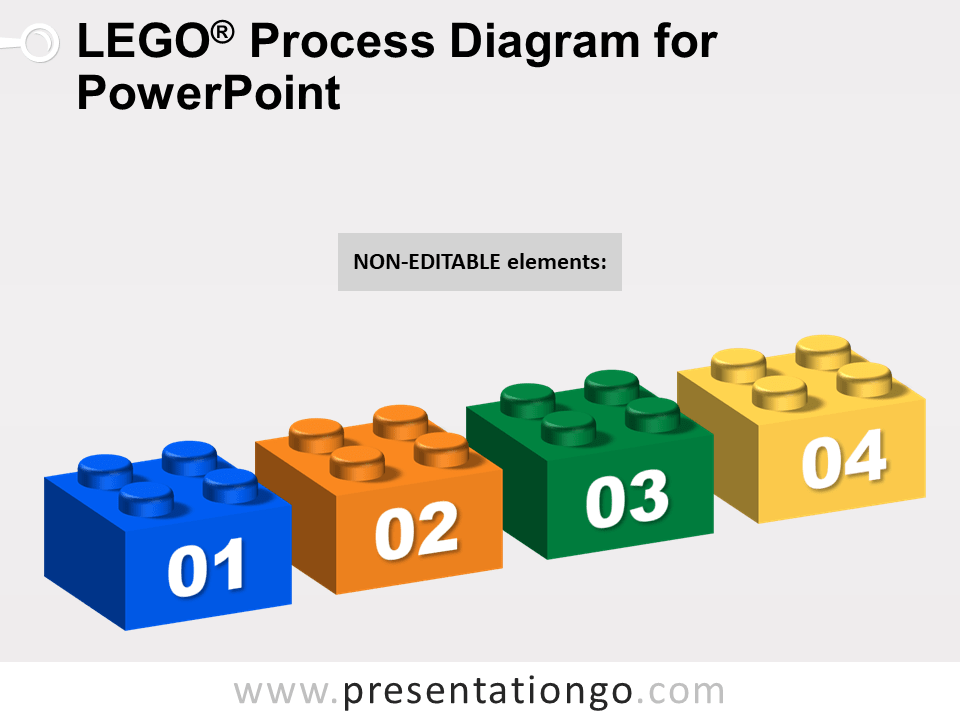 LEGO® Process Diagram for PowerPoint

NON-EDITABLE elements:

01

02

03

04

www.presentationgo.com